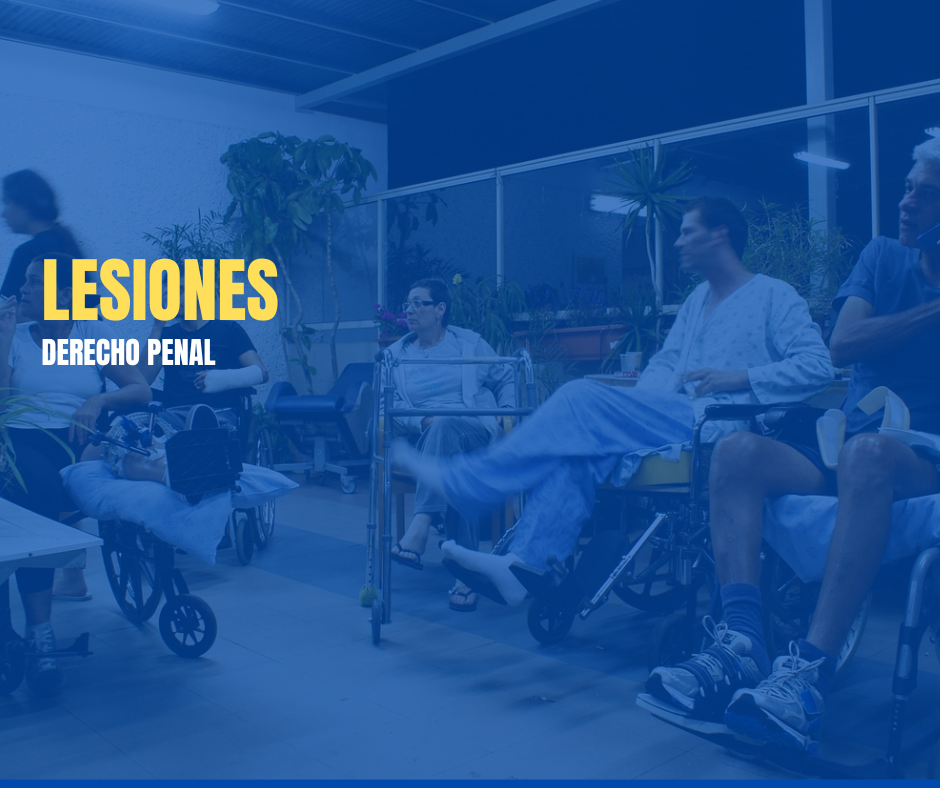 LESIONES
DERECHO PENAL